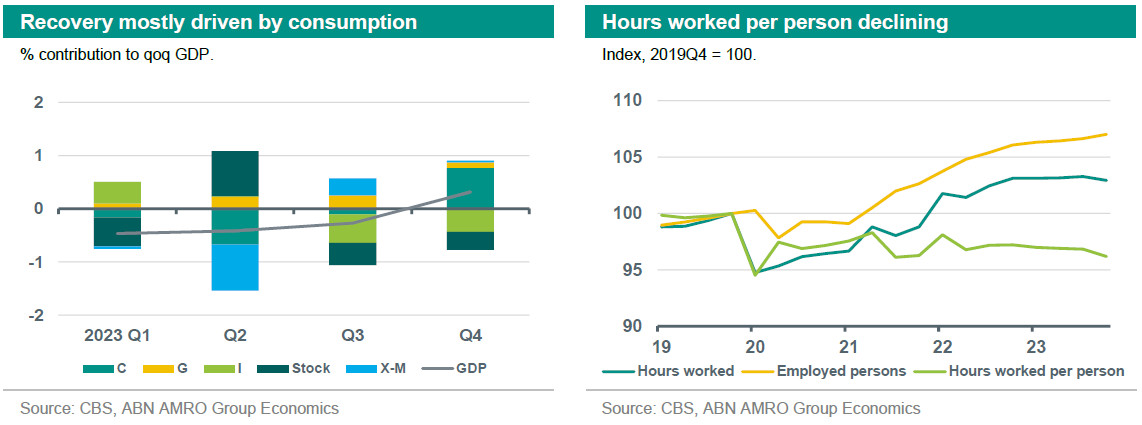 Recovery mostly driven by consumption

% contribution to qoq GDP.

2
1
0
-1
-2

2023 Q1
Q2
Q3
Q4

C
G
I
Stock
X-M
GDP

Source: CBS, ABN AMRO Group Economics

Hours worked per person declining

Index, 2019Q4 = 100.

110
105
100
95
90

19
20
21
22
23

Hours worked
Employed persons
Hours worked per person

Source: CBS, ABN AMRO Group Economics